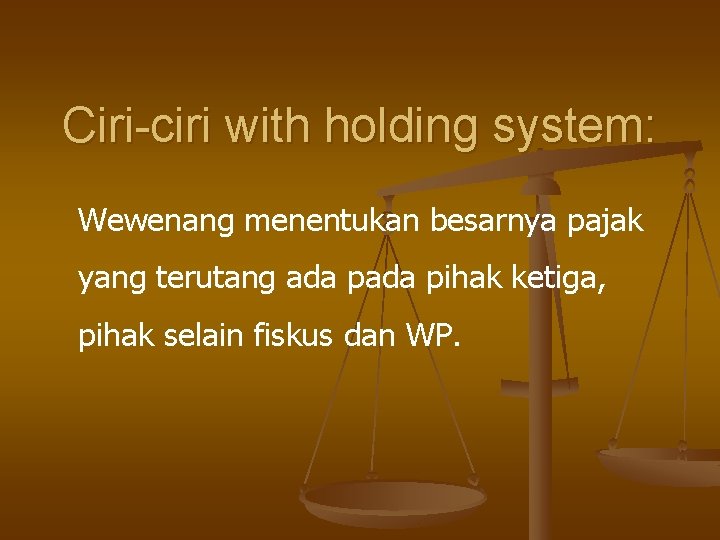 Ciri-ciri with holding system:

Wewenang menentukan besarnya pajak yang terutang ada pada pihak ketiga, pihak selain fiskus dan WP.